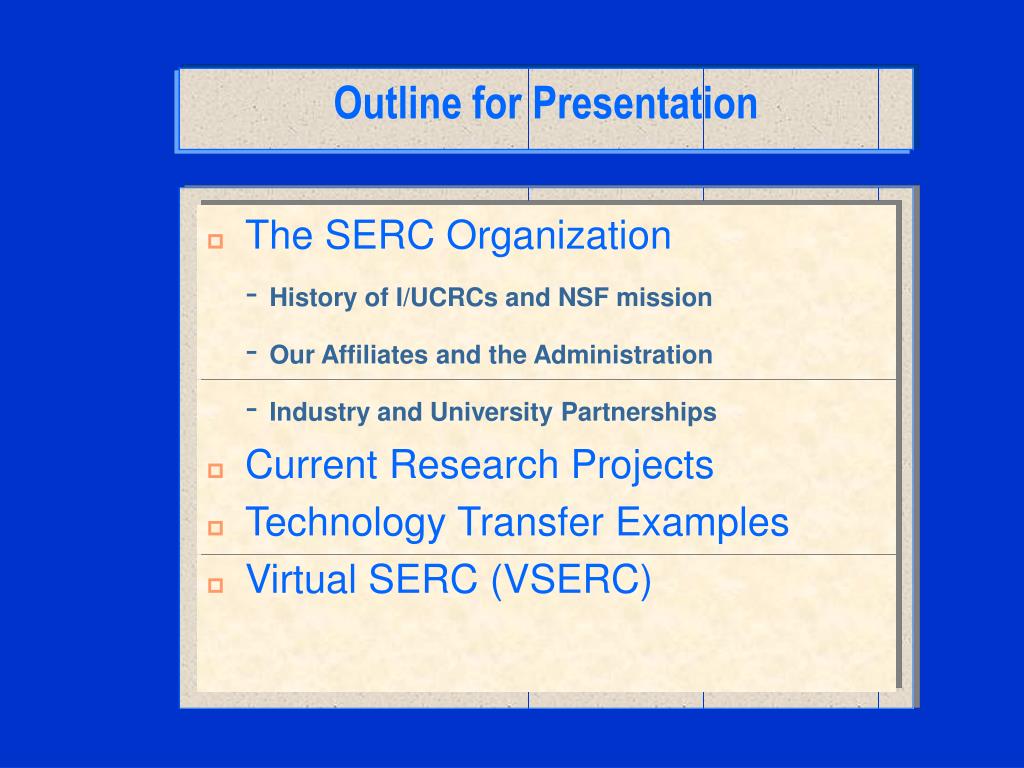 Outline for Presentation

The SERC Organization

- History of I/UCRCs and NSF mission

- Our Affiliates and the Administration

- Industry and University Partnerships

Current Research Projects

Technology Transfer Examples

Virtual SERC (VSERC)